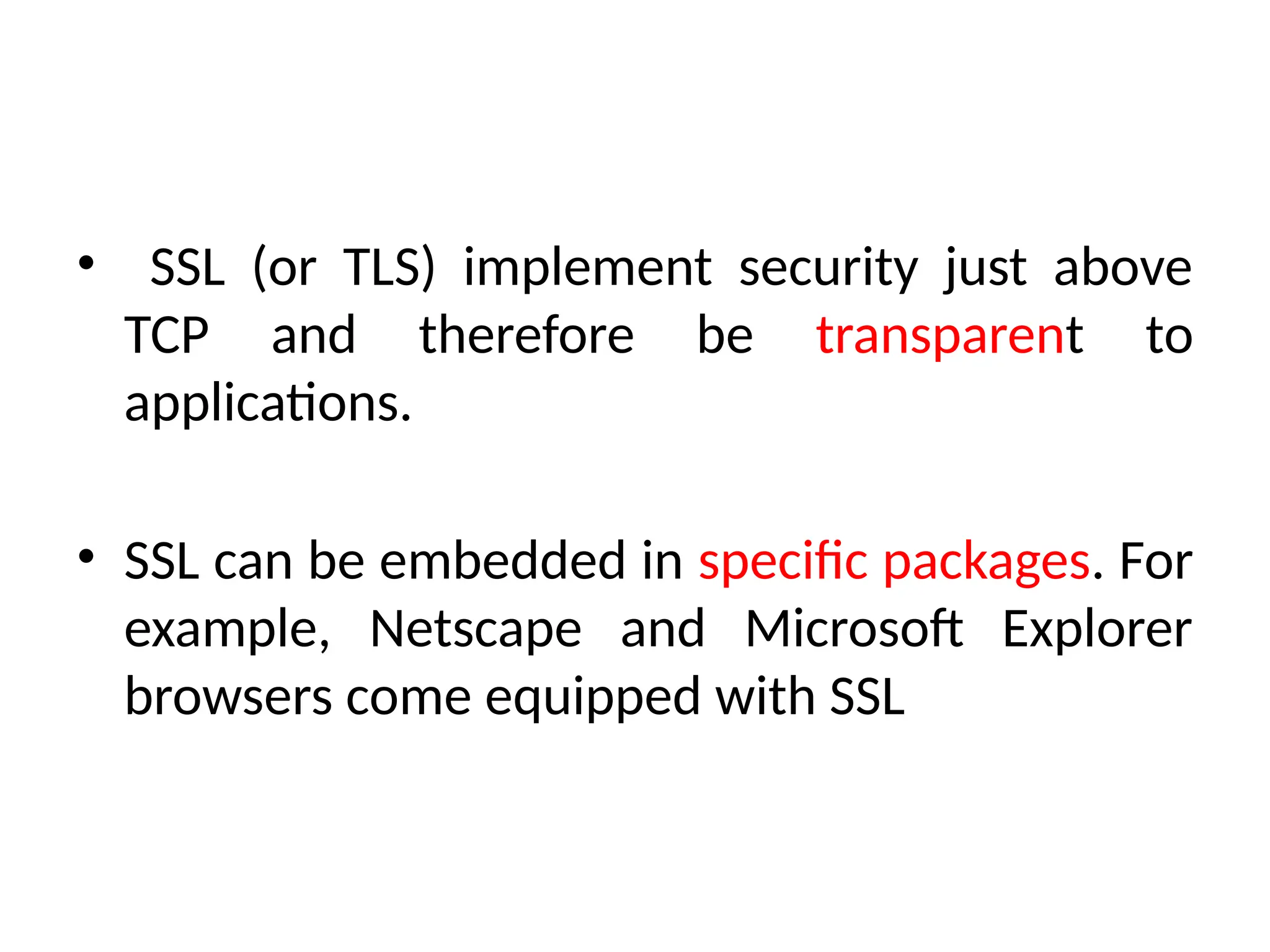 • SSL (or TLS) implement security just above TCP and therefore be transparent to applications.

• SSL can be embedded in specific packages. For example, Netscape and Microsoft Explorer browsers come equipped with SSL